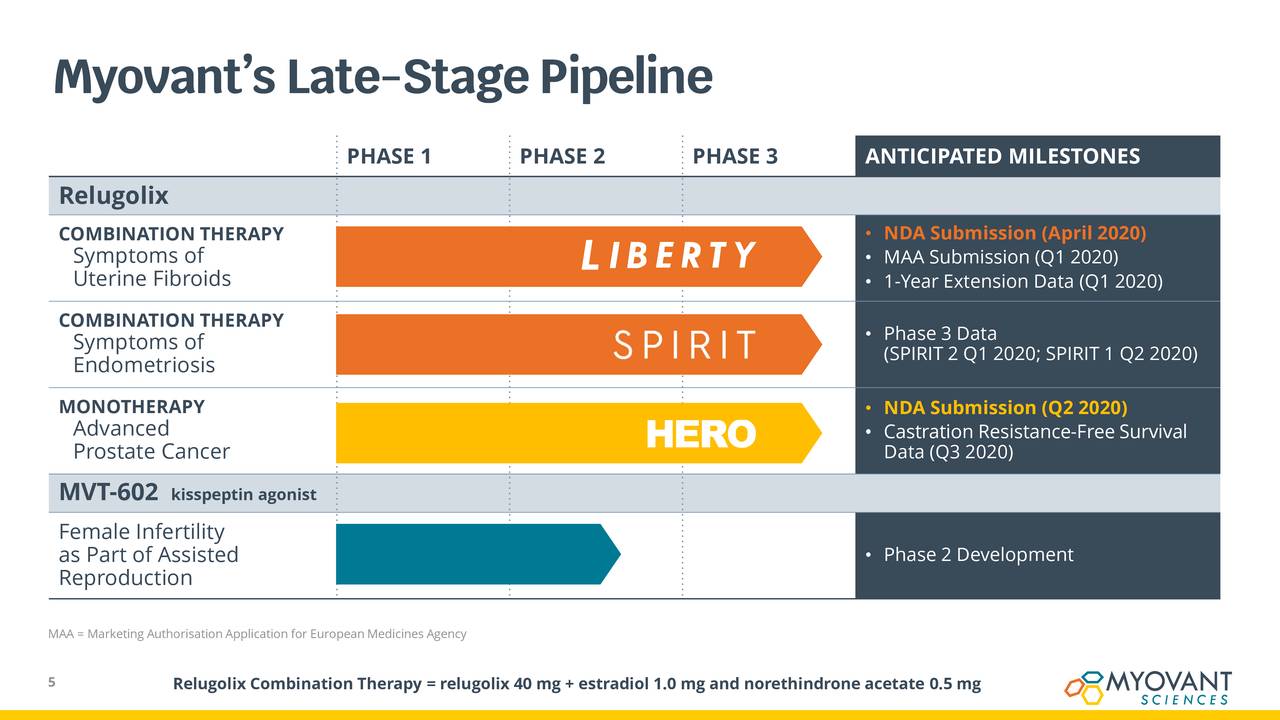 Myovant's Late-Stage Pipeline

| | PHASE 1 | PHASE 2 | PHASE 3 | ANTICIPATED MILESTONES |
|---|---|---|---|---|
| Relugolix | | | | |
| COMBINATION THERAPY Symptoms of Uterine Fibroids | LIBERTY | | | • NDA Submission (April 2020) • MAA Submission (Q1 2020) • 1-Year Extension Data (Q1 2020) |
| COMBINATION THERAPY Symptoms of Endometriosis | SPIRIT | | | • Phase 3 Data (SPIRIT 2 Q1 2020; SPIRIT 1 Q2 2020) |
| MONOTHERAPY Advanced Prostate Cancer | HERO | | | • NDA Submission (Q2 2020) • Castration Resistance-Free Survival Data (Q3 2020) |
| MVT-602 kisspeptin agonist | | | | |
| Female Infertility as Part of Assisted Reproduction | | | | • Phase 2 Development |

MAA = Marketing Authorisation Application for European Medicines Agency

5

Relugolix Combination Therapy = relugolix 40 mg + estradiol 1.0 mg and norethindrone acetate 0.5 mg

MYOVANT SCIENCES